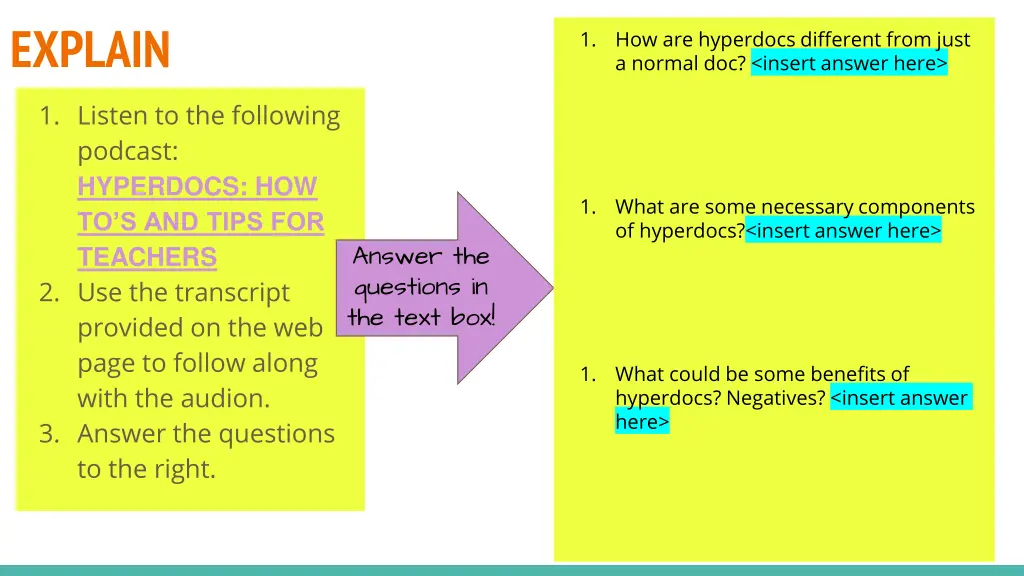 EXPLAIN

1. Listen to the following podcast: HYPERDOCS: HOW TO'S AND TIPS FOR TEACHERS
2. Use the transcript provided on the web page to follow along with the audion.
3. Answer the questions to the right.

Answer the questions in the text box!

1. How are hyperdocs different from just a normal doc? <insert answer here>

1. What are some necessary components of hyperdocs?<insert answer here>

1. What could be some benefits of hyperdocs? Negatives? <insert answer here>